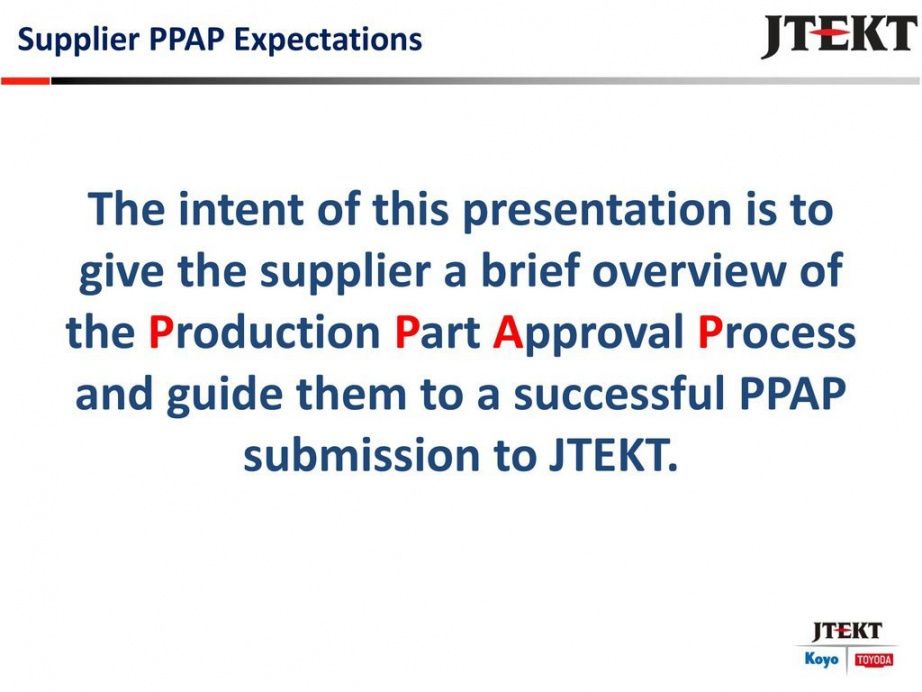 Supplier PPAP Expectations

JTEKT

The intent of this presentation is to give the supplier a brief overview of the Production Part Approval Process and guide them to a successful PPAP submission to JTEKT.

JTEKT
Koyo TOYODA